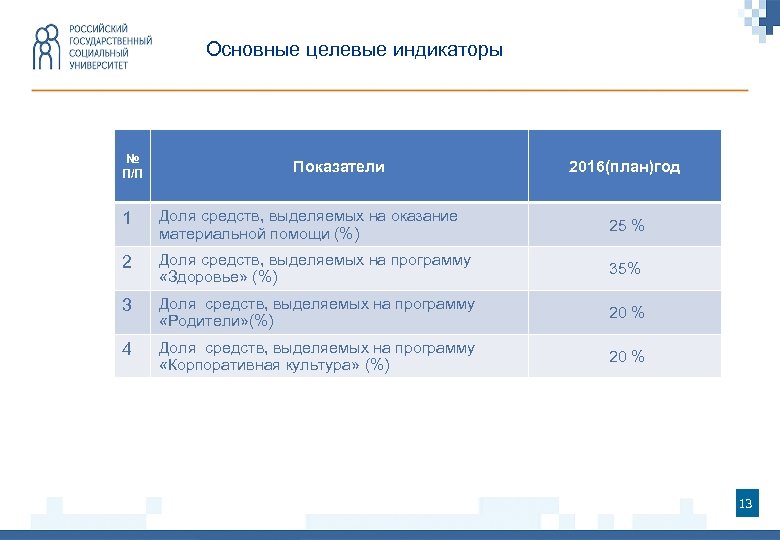 РОССИЙСКИЙ
ГОСУДАРСТВЕННЫЙ
СОЦИАЛЬНЫЙ
УНИВЕРСИТЕТ

Основные целевые индикаторы

| № П/П | Показатели | 2016(план)год |
|---|---|---|
| 1 | Доля средств, выделяемых на оказание материальной помощи (%) | 25 % |
| 2 | Доля средств, выделяемых на программу «Здоровье» (%) | 35% |
| 3 | Доля средств, выделяемых на программу «Родители»(%) | 20 % |
| 4 | Доля средств, выделяемых на программу «Корпоративная культура» (%) | 20 % |

13